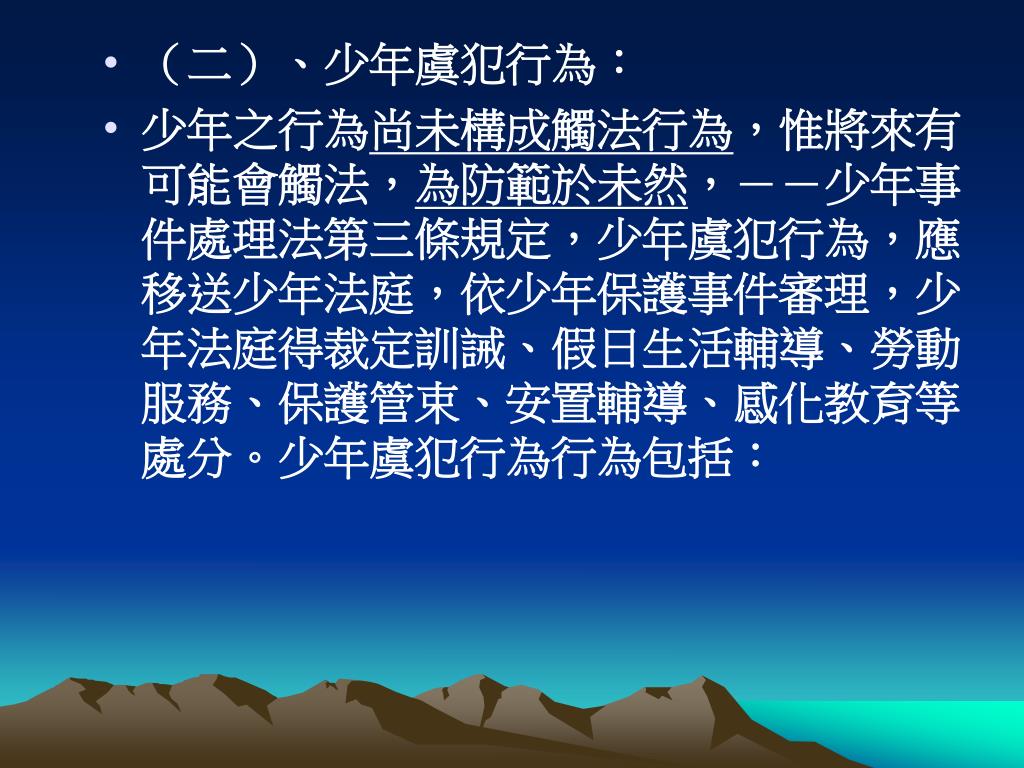 • （二）、少年虞犯行為：

• 少年之行為尚未構成觸法行為，惟將來有可能會觸法，為防範於未然，－－少年事件處理法第三條規定，少年虞犯行為，應移送少年法庭，依少年保護事件審理，少年法庭得裁定訓誡、假日生活輔導、勞動服務、保護管束、安置輔導、感化教育等處分。少年虞犯行為行為包括：